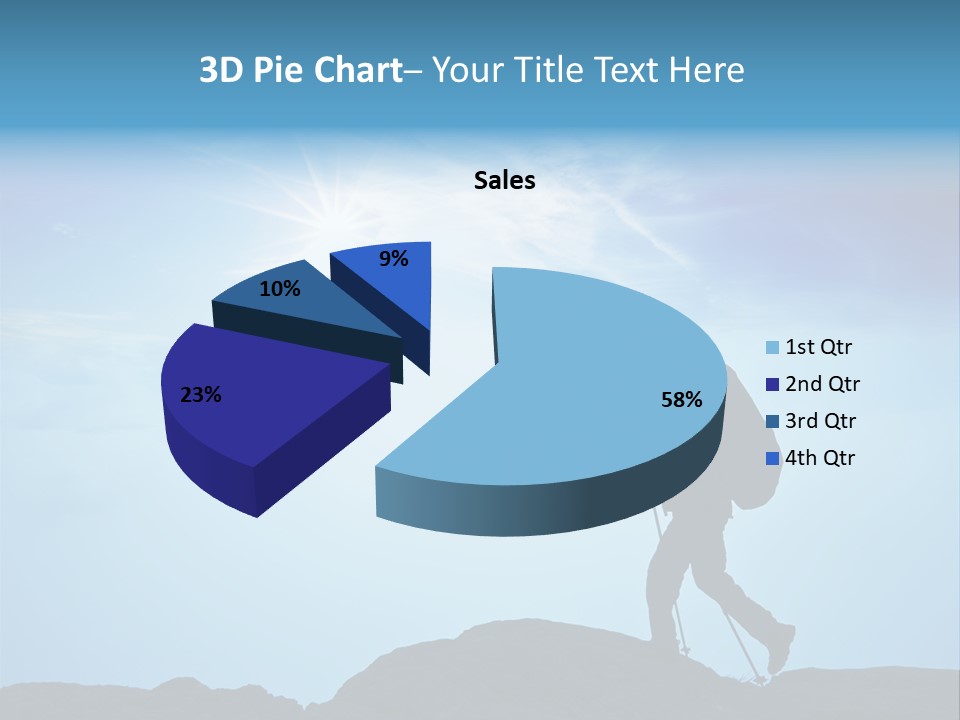 3D Pie Chart– Your Title Text Here

Sales

9%

10%

23%

58%

1st Qtr
2nd Qtr
3rd Qtr
4th Qtr